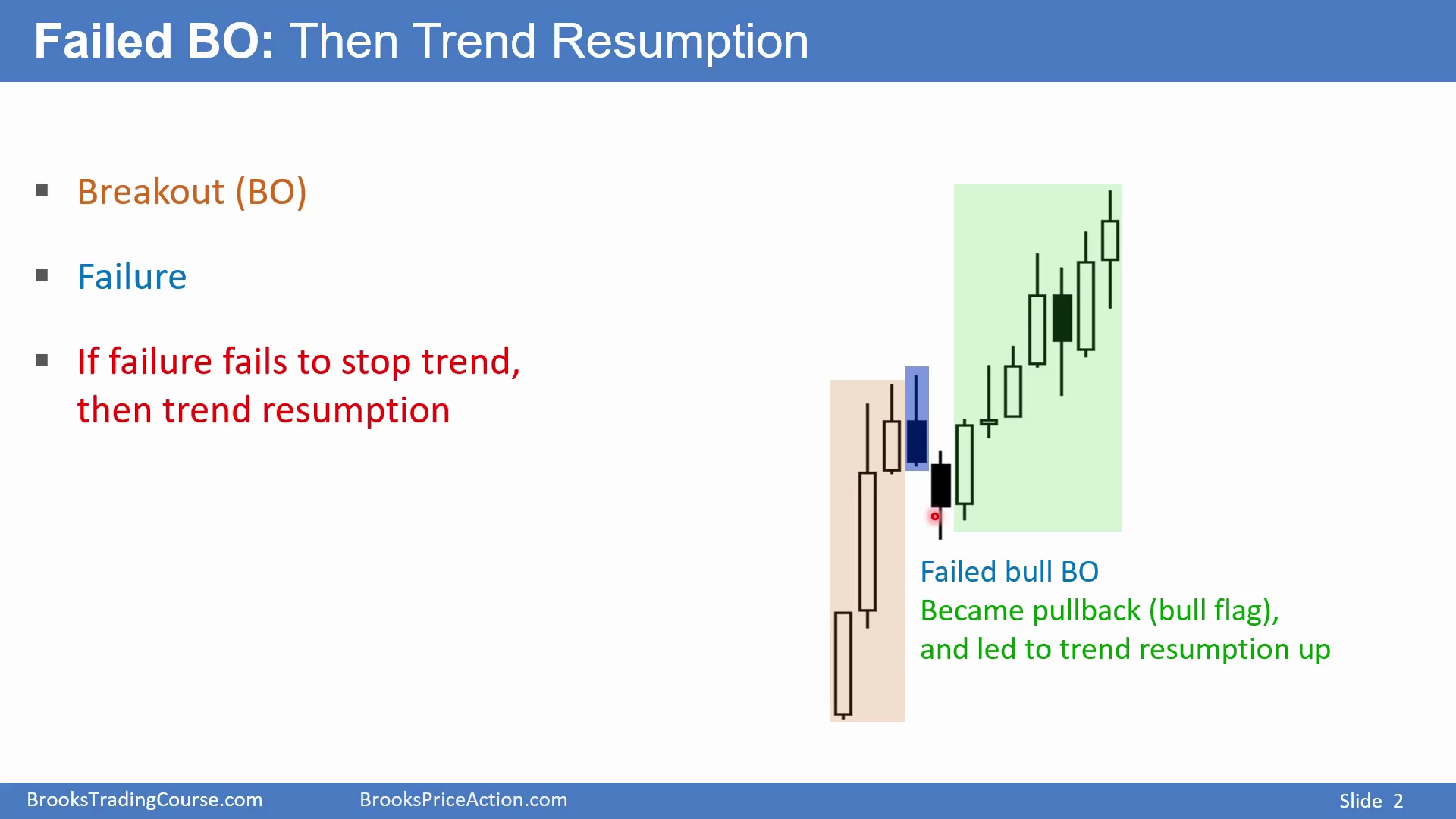 Failed BO: Then Trend Resumption

▪ Breakout (BO)

▪ Failure

▪ If failure fails to stop trend, then trend resumption

Failed bull BO
Became pullback (bull flag), and led to trend resumption up

BrooksTradingCourse.com BrooksPriceAction.com Slide 2